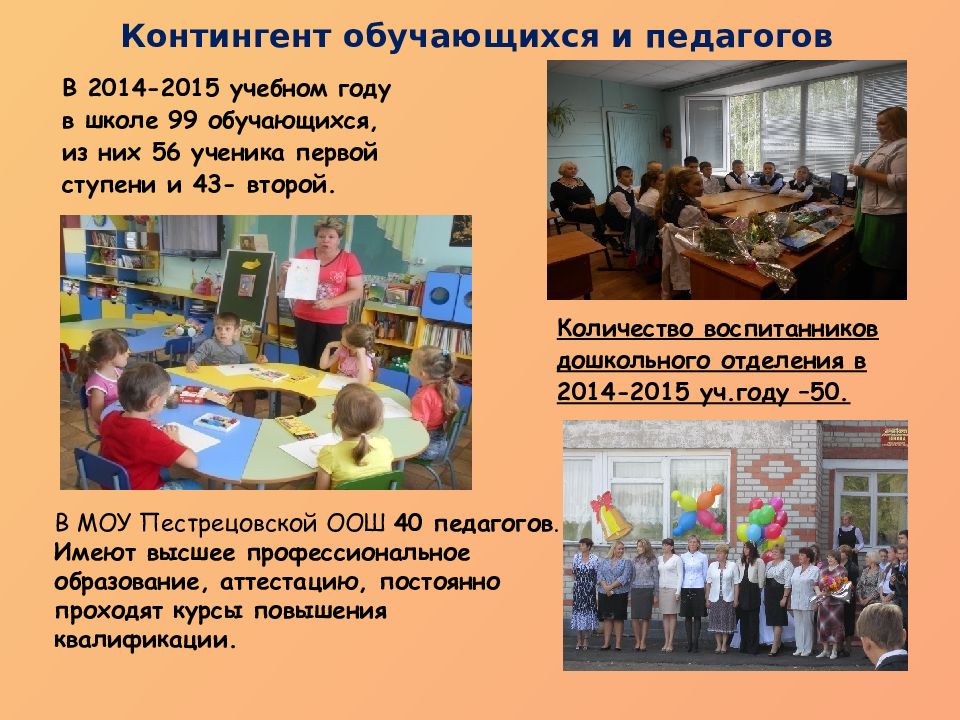 Контингент обучающихся и педагогов

В 2014-2015 учебном году в школе 99 обучающихся, из них 56 ученика первой ступени и 43- второй.

Количество воспитанников дошкольного отделения в 2014-2015 уч.году –50.

В МОУ Пестрецовской ООШ 40 педагогов. Имеют высшее профессиональное образование, аттестацию, постоянно проходят курсы повышения квалификации.